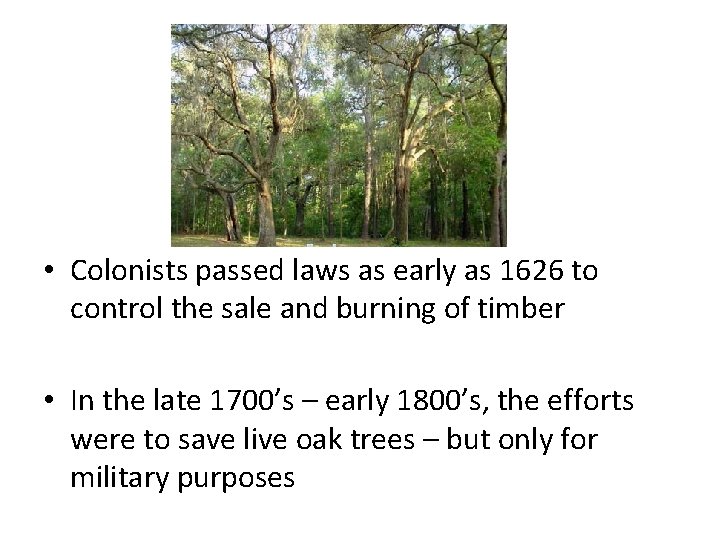 • Colonists passed laws as early as 1626 to control the sale and burning of timber

• In the late 1700’s – early 1800’s, the efforts were to save live oak trees – but only for military purposes